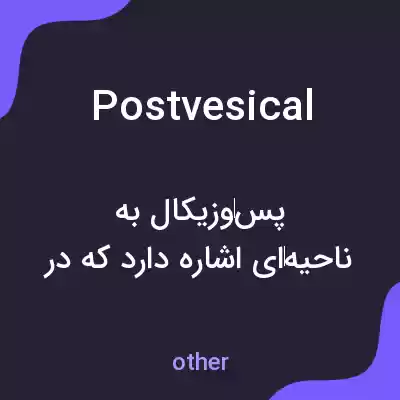 Postvesical

پس‌وزیکال به ناحیه‌ای اشاره دارد که در

other